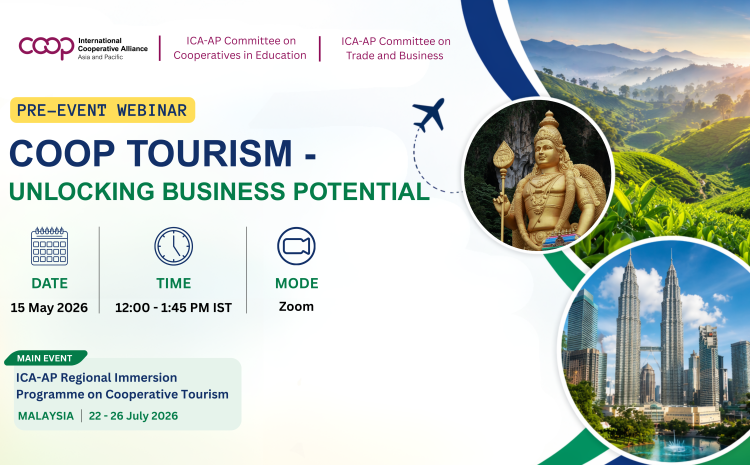 coop International Cooperative Alliance Asia and Pacific

ICA-AP Committee on Cooperatives in Education

ICA-AP Committee on Trade and Business

PRE-EVENT WEBINAR

COOP TOURISM -
UNLOCKING BUSINESS POTENTIAL

DATE
15 May 2026

TIME
12:00 - 1:45 PM IST

MODE
Zoom

MAIN EVENT
ICA-AP Regional Immersion Programme on Cooperative Tourism
MALAYSIA | 22 - 26 July 2026